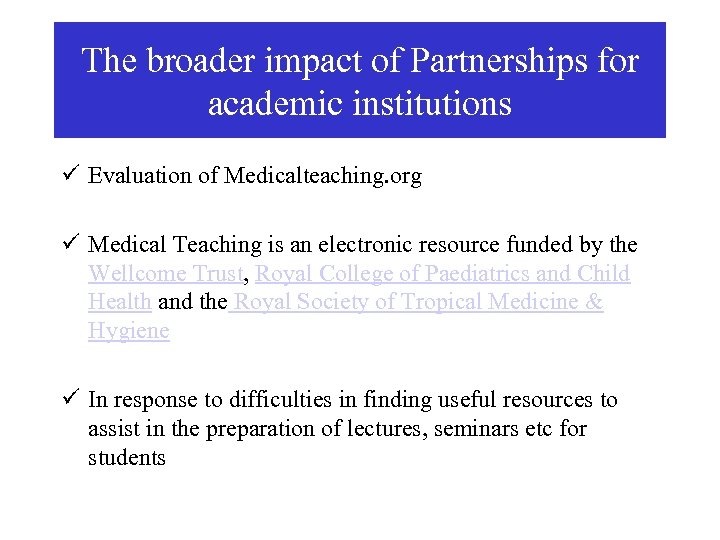 The broader impact of Partnerships for academic institutions

✓ Evaluation of Medicalteaching.org

✓ Medical Teaching is an electronic resource funded by the Wellcome Trust, Royal College of Paediatrics and Child Health and the Royal Society of Tropical Medicine & Hygiene

✓ In response to difficulties in finding useful resources to assist in the preparation of lectures, seminars etc for students